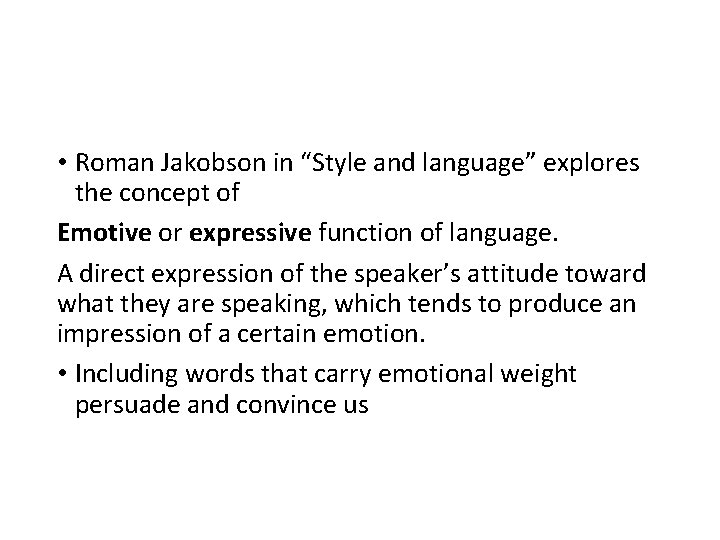 • Roman Jakobson in “Style and language” explores the concept of

Emotive or expressive function of language.

A direct expression of the speaker’s attitude toward what they are speaking, which tends to produce an impression of a certain emotion.

• Including words that carry emotional weight persuade and convince us